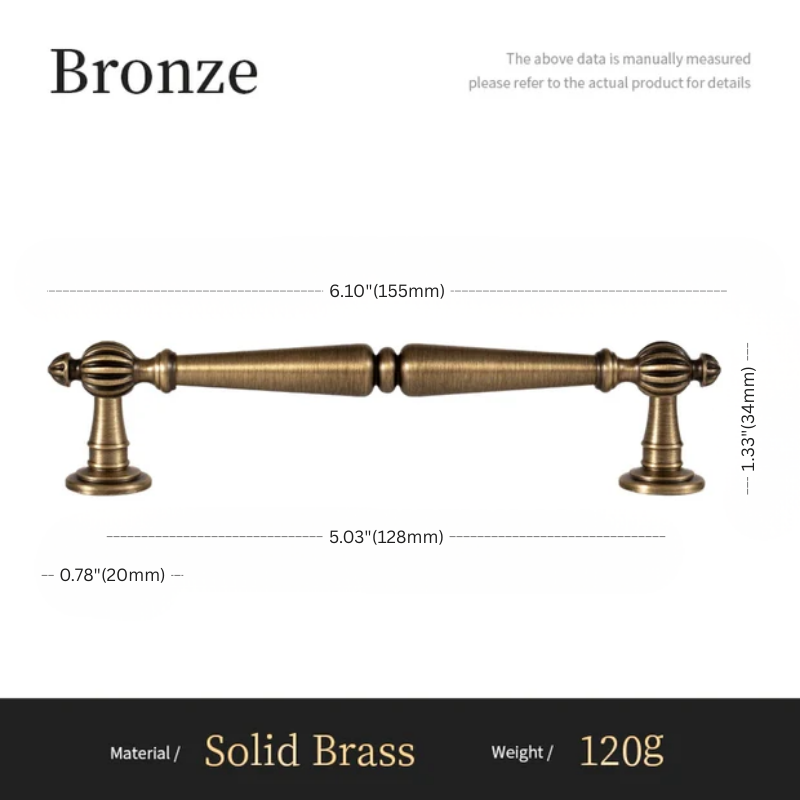 Bronze

The above data is manually measured
please refer to the actual product for details

6.10"(155mm)

1.33"(34mm)

5.03"(128mm)

0.78"(20mm)

Material / Solid Brass Weight / 120g